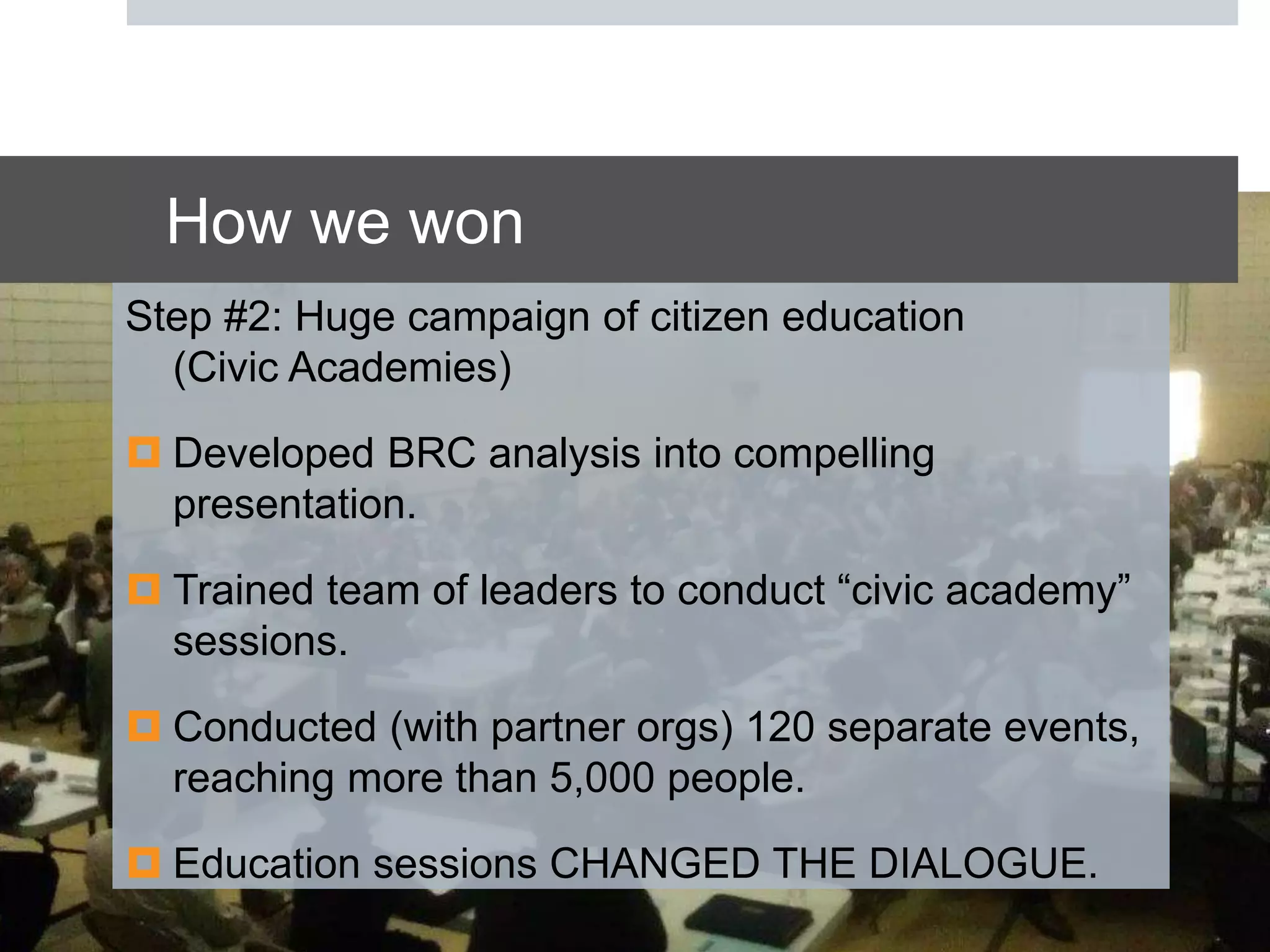 How we won

Step #2: Huge campaign of citizen education (Civic Academies)

Developed BRC analysis into compelling presentation.

Trained team of leaders to conduct “civic academy” sessions.

Conducted (with partner orgs) 120 separate events, reaching more than 5,000 people.

Education sessions CHANGED THE DIALOGUE.